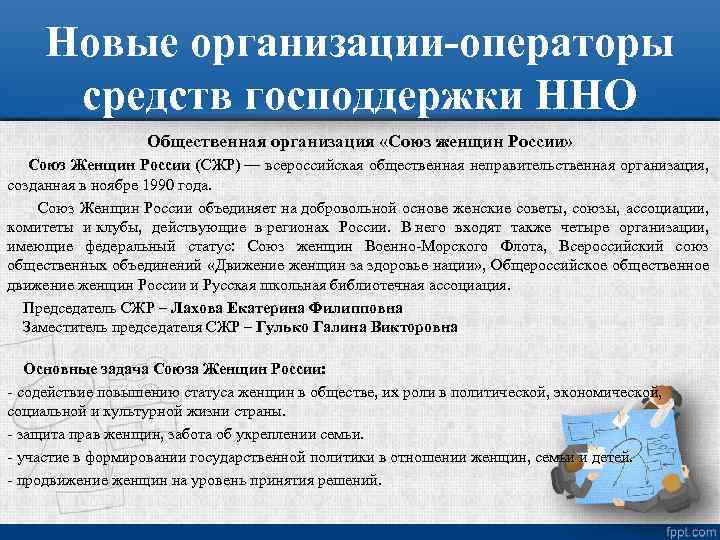 Новые организации-операторы средств господдержки ННО

Общественная организация «Союз женщин России»

Союз Женщин России (СЖР) — всероссийская общественная неправительственная организация, созданная в ноябре 1990 года.

Союз Женщин России объединяет на добровольной основе женские советы, союзы, ассоциации, комитеты и клубы, действующие в регионах России. В него входят также четыре организации, имеющие федеральный статус: Союз женщин Военно-Морского Флота, Всероссийский союз общественных объединений «Движение женщин за здоровье нации», Общероссийское общественное движение женщин России и Русская школьная библиотечная ассоциация.

Председатель СЖР – Лахова Екатерина Филипповна
Заместитель председателя СЖР – Гулько Галина Викторовна

Основные задача Союза Женщин России:

- содействие повышению статуса женщин в обществе, их роли в политической, экономической, социальной и культурной жизни страны.

- защита прав женщин, забота об укреплении семьи.

- участие в формировании государственной политики в отношении женщин, семьи и детей.

- продвижение женщин на уровень принятия решений.

fppt.com